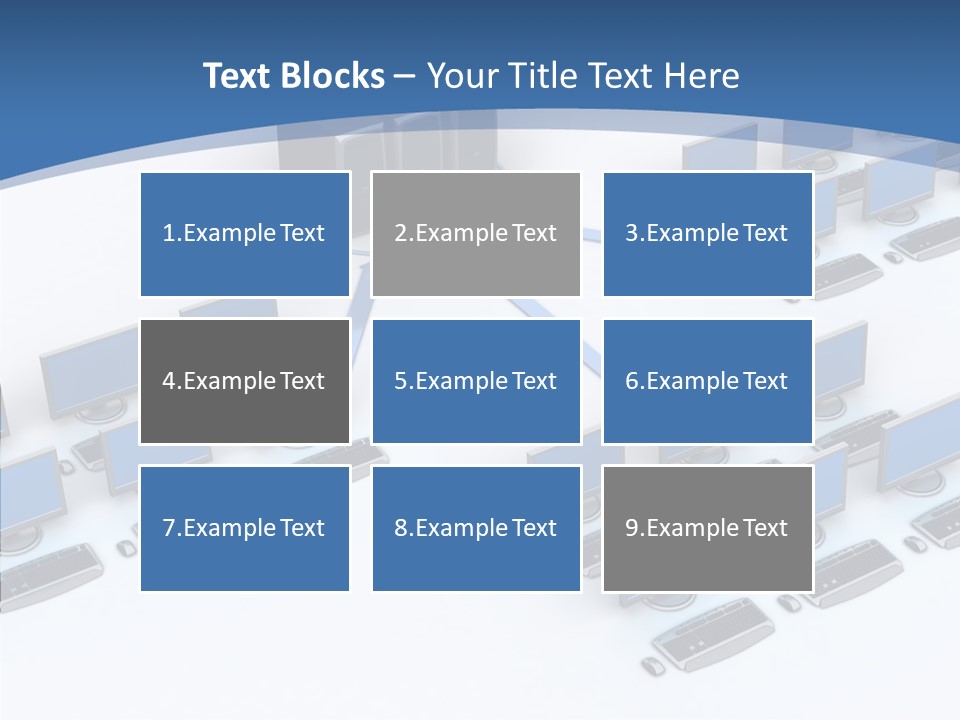 Text Blocks – Your Title Text Here

1.Example Text

2.Example Text

3.Example Text

4.Example Text

5.Example Text

6.Example Text

7.Example Text

8.Example Text

9.Example Text